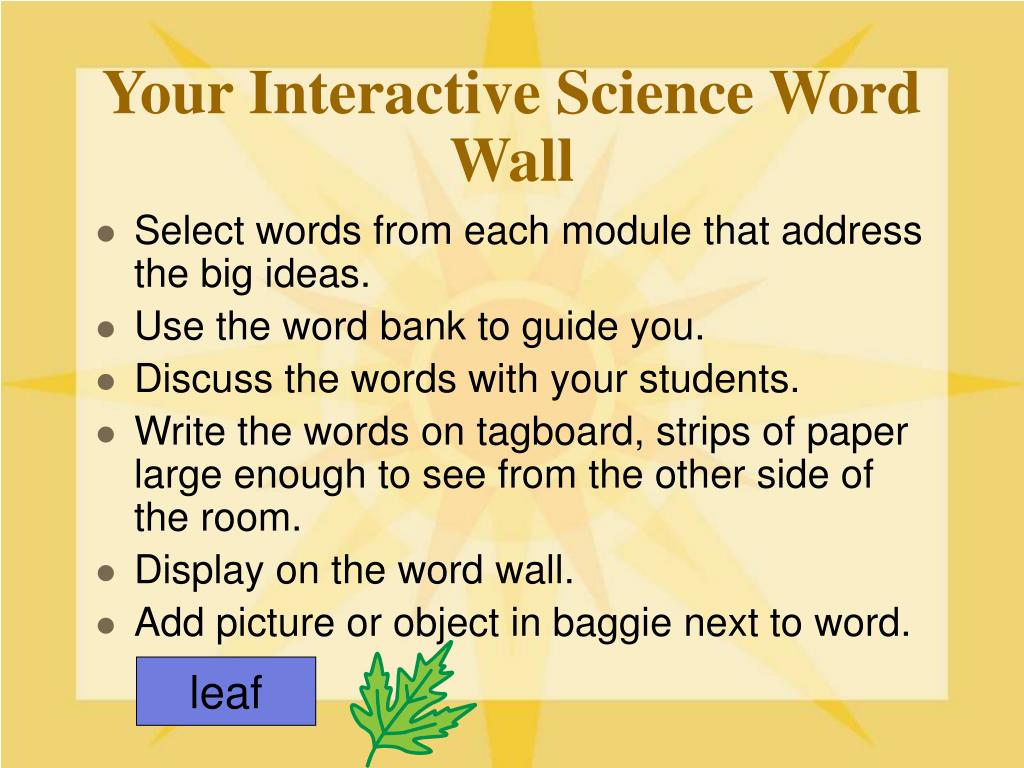 Your Interactive Science Word Wall

- Select words from each module that address the big ideas.
- Use the word bank to guide you.
- Discuss the words with your students.
- Write the words on tagboard, strips of paper large enough to see from the other side of the room.
- Display on the word wall.
- Add picture or object in baggie next to word.

leaf